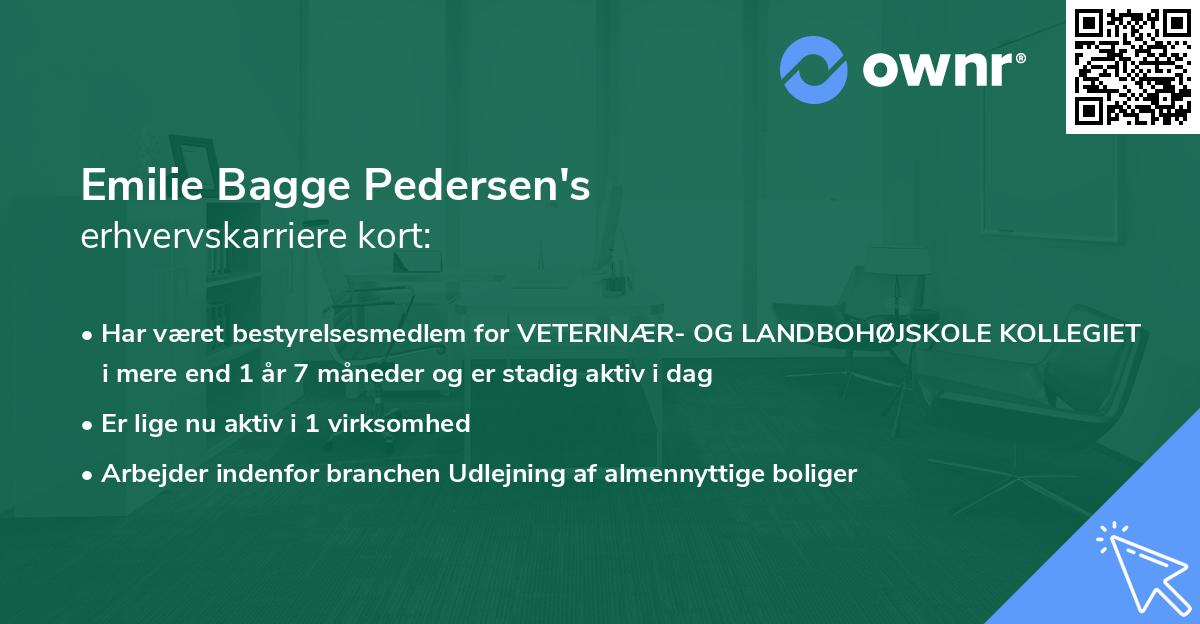 ownr®

Emilie Bagge Pedersen's
erhvervskarriere kort:

• Har været bestyrelsesmedlem for VETERINÆR- OG LANDBOHØJSKOLE KOLLEGIET i mere end 1 år 7 måneder og er stadig aktiv i dag

• Er lige nu aktiv i 1 virksomhed

• Arbejder indenfor branchen Udlejning af almennyttige boliger